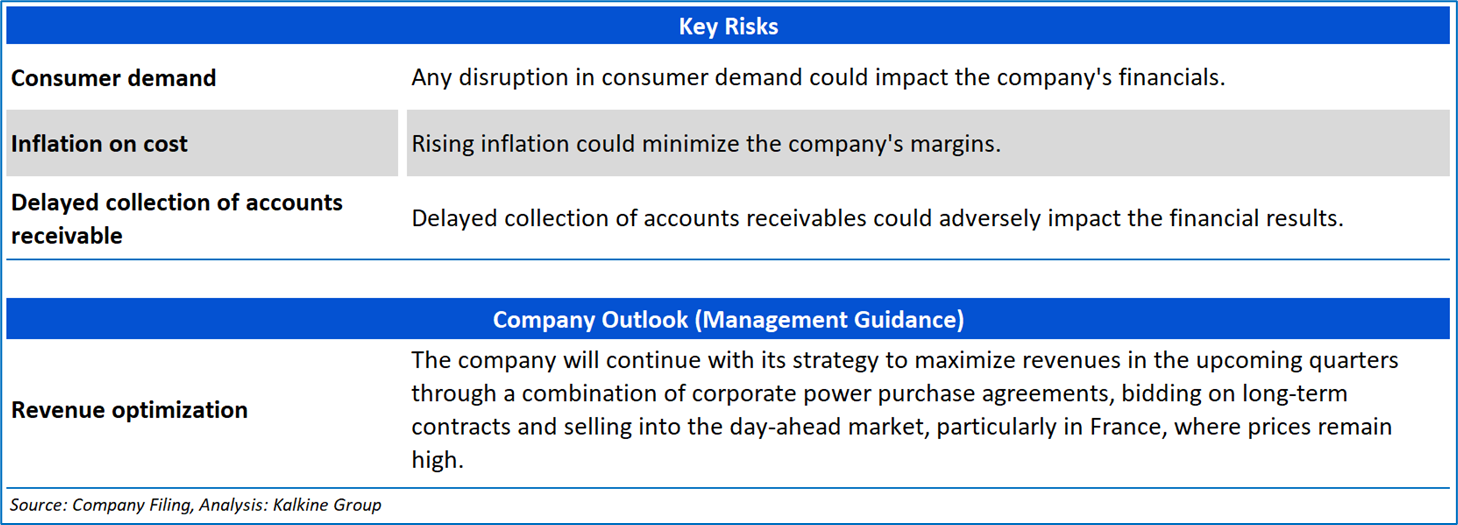 | Key Risks | |
|---|---|
| Consumer demand | Any disruption in consumer demand could impact the company's financials. |
| Inflation on cost | Rising inflation could minimize the company's margins. |
| Delayed collection of accounts receivable | Delayed collection of accounts receivables could adversely impact the financial results. |

| Company Outlook (Management Guidance) | |
|---|---|
| Revenue optimization | The company will continue with its strategy to maximize revenues in the upcoming quarters through a combination of corporate power purchase agreements, bidding on long-term contracts and selling into the day-ahead market, particularly in France, where prices remain high. |

Source: Company Filing, Analysis: Kalkine Group